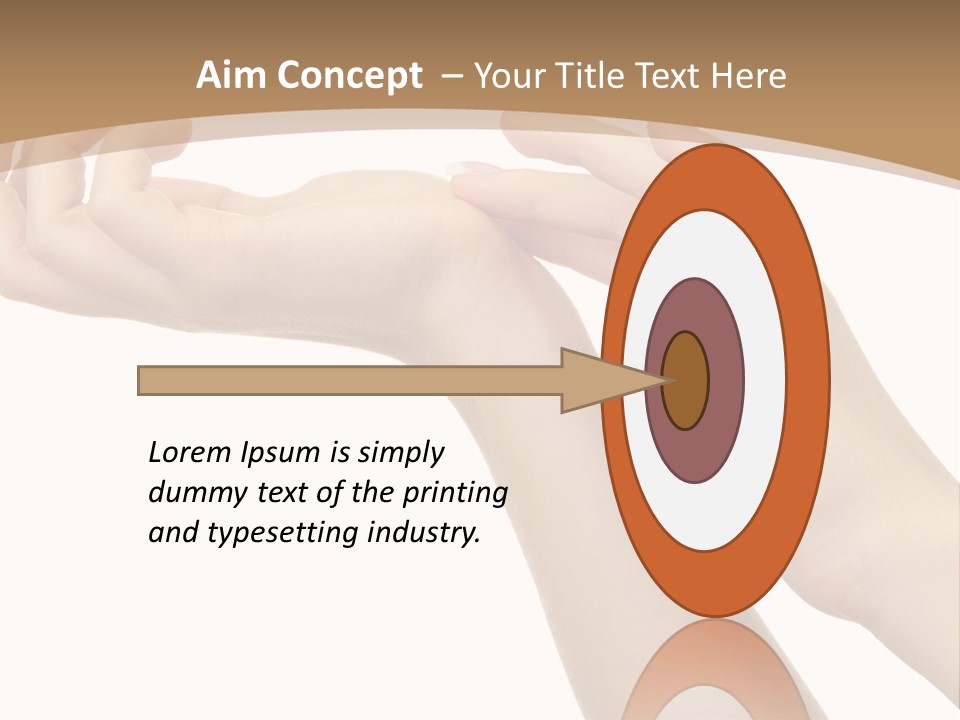 Aim Concept – Your Title Text Here

Lorem Ipsum is simply dummy text of the printing and typesetting industry.